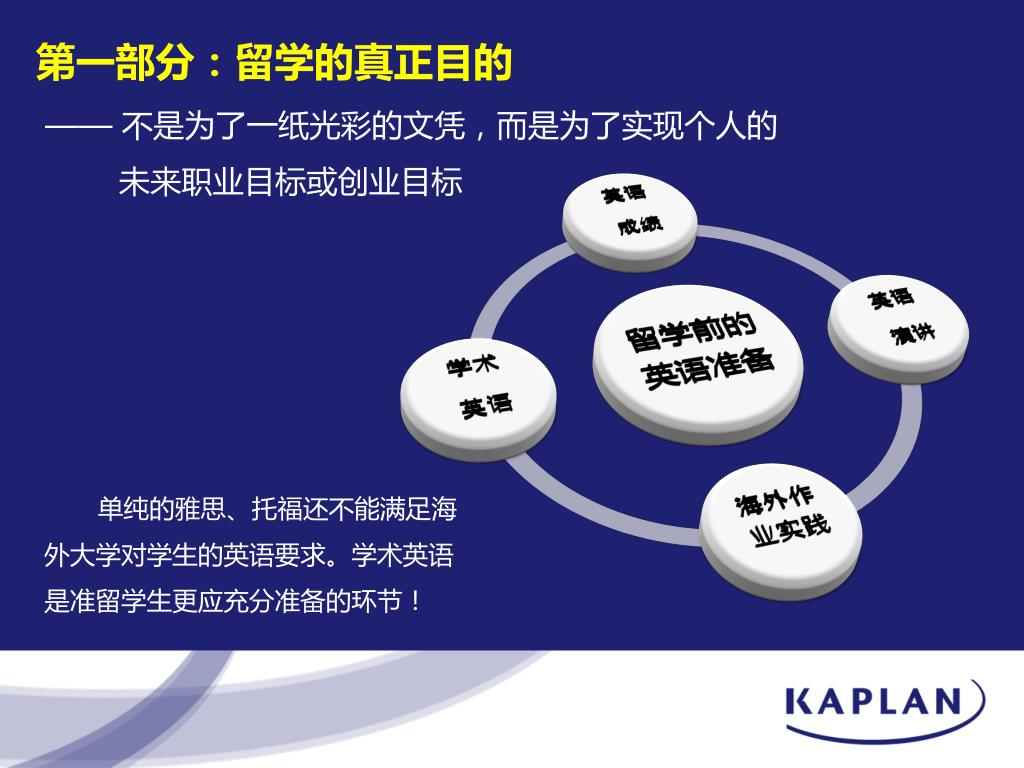 第一部分：留学的真正目的

—— 不是为了一纸光彩的文凭，而是为了实现个人的未来职业目标或创业目标

英语成绩

英语演讲

留学前的英语准备

学术英语

海外作业实践

单纯的雅思、托福还不能满足海外大学对学生的英语要求。学术英语是准留学生更应充分准备的环节！

KAPLAN